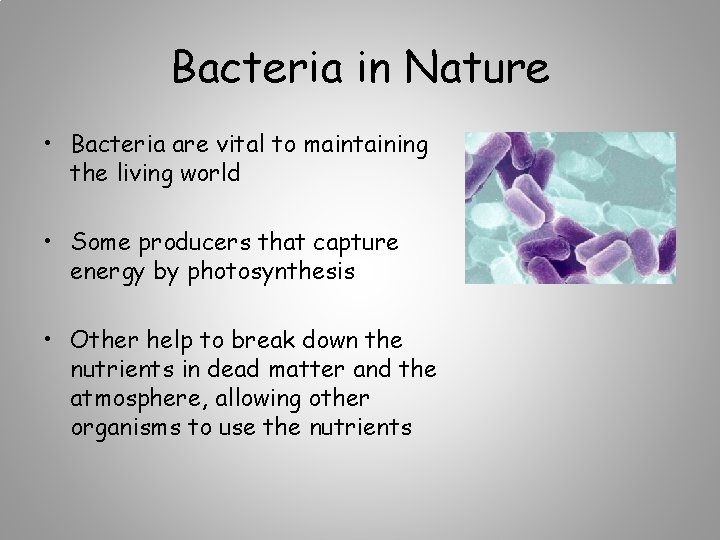 Bacteria in Nature

• Bacteria are vital to maintaining the living world

• Some producers that capture energy by photosynthesis

• Other help to break down the nutrients in dead matter and the atmosphere, allowing other organisms to use the nutrients